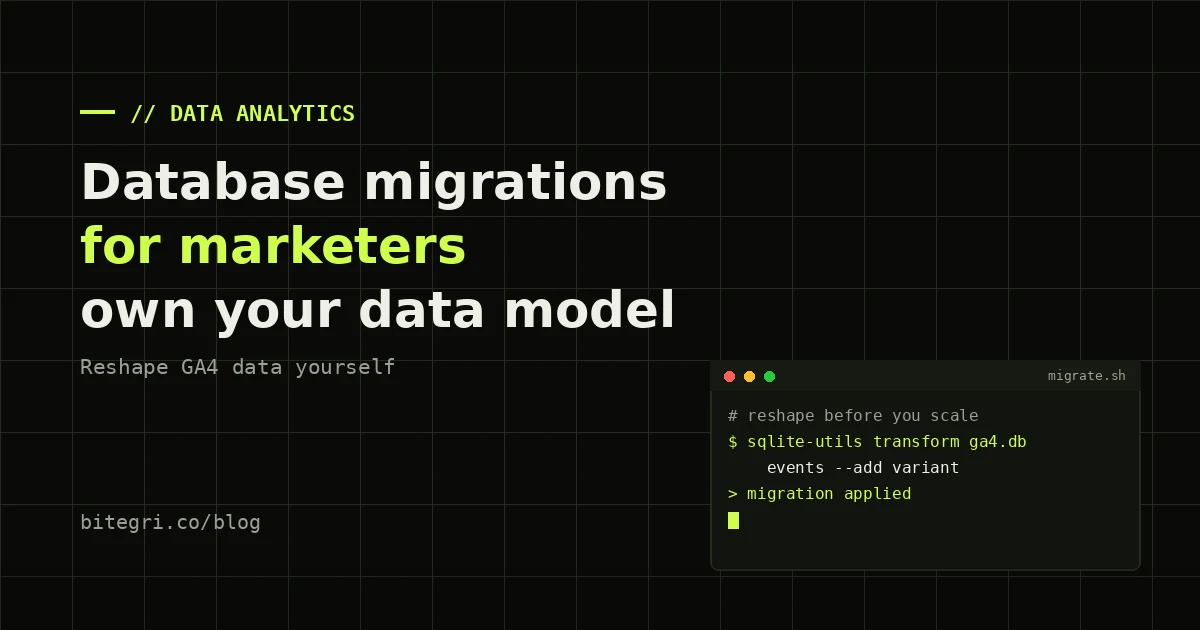 // DATA ANALYTICS

Database migrations
for marketers
own your data model

Reshape GA4 data yourself

bitegri.co/blog

migrate.sh

# reshape before you scale
$ sqlite-utils transform ga4.db
events --add variant
> migration applied